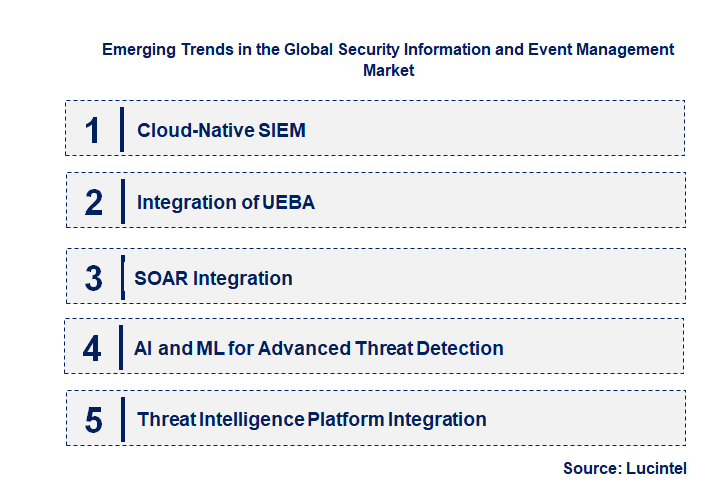 Emerging Trends in the Global Security Information and Event Management Market

1 Cloud-Native SIEM

2 Integration of UEBA

3 SOAR Integration

4 AI and ML for Advanced Threat Detection

5 Threat Intelligence Platform Integration

Source: Lucintel